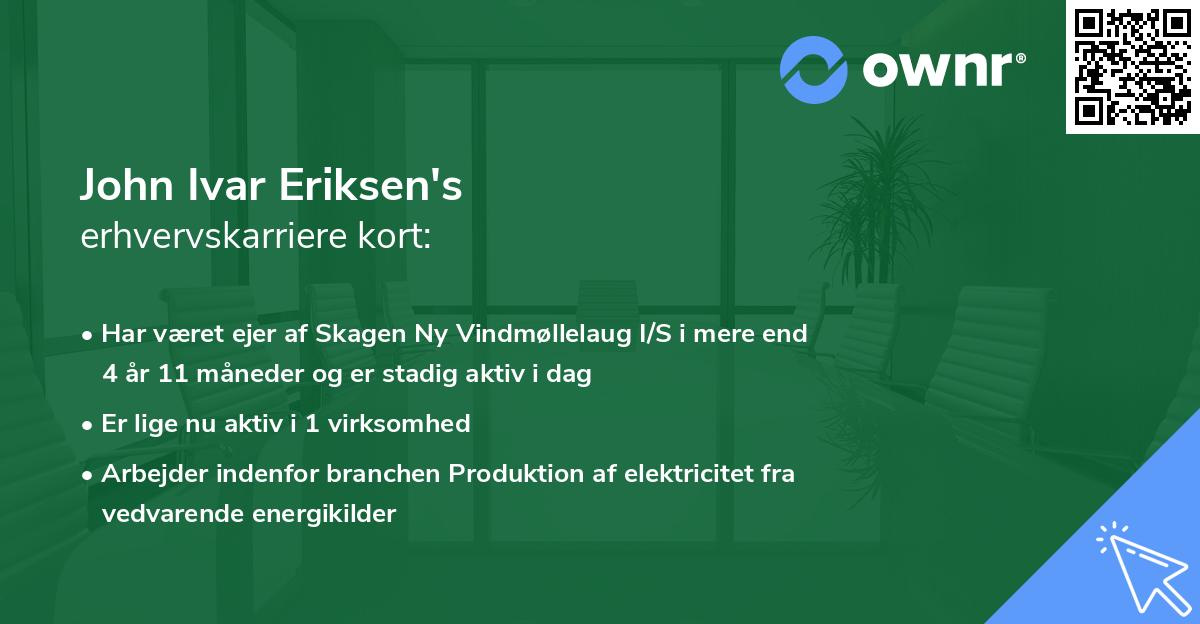 ownr®

John Ivar Eriksen's
erhvervskarriere kort:

• Har været ejer af Skagen Ny Vindmøllelaug I/S i mere end 4 år 11 måneder og er stadig aktiv i dag
• Er lige nu aktiv i 1 virksomhed
• Arbejder indenfor branchen Produktion af elektricitet fra vedvarende energikilder